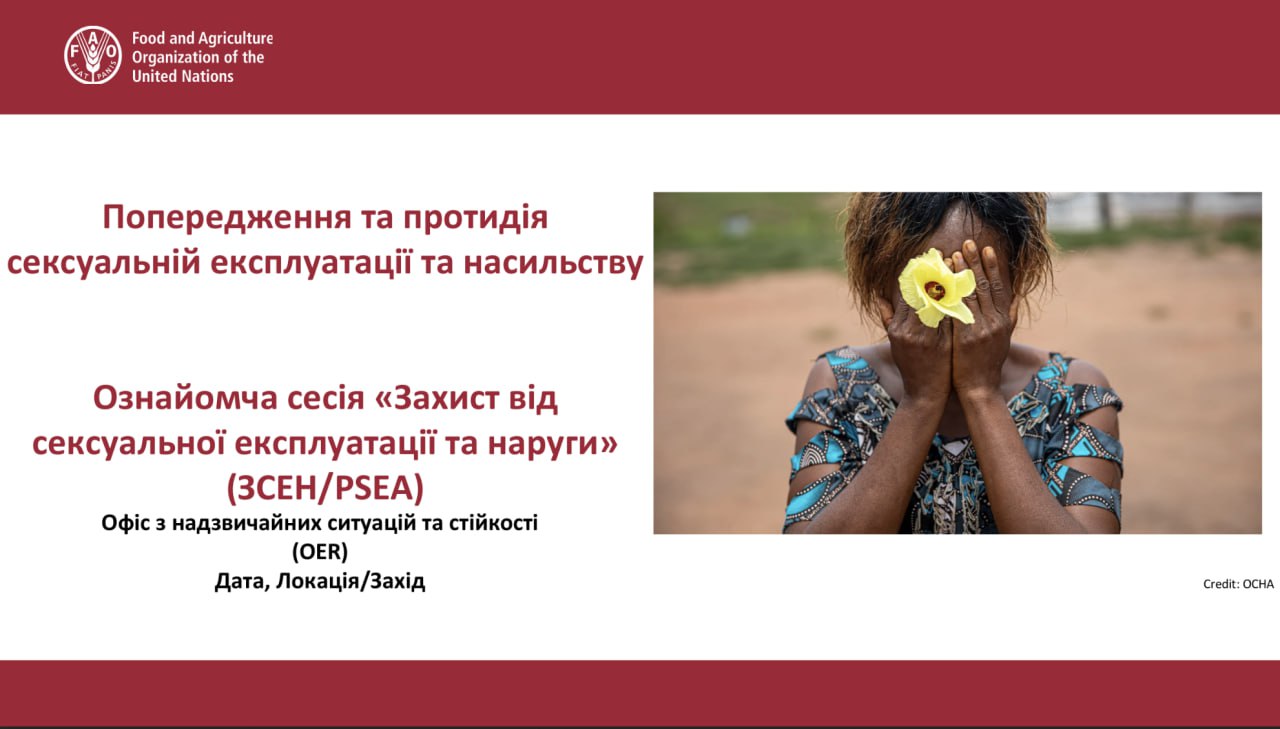 FAO FIAT PANIS

Food and Agriculture Organization of the United Nations

Попередження та протидія сексуальній експлуатації та насильству

Ознайомча сесія «Захист від сексуальної експлуатації та наруги» (ЗСЕН/PSEA)

Офіс з надзвичайних ситуацій та стійкості (OER)

Дата, Локація/Захід

Credit: OCHA